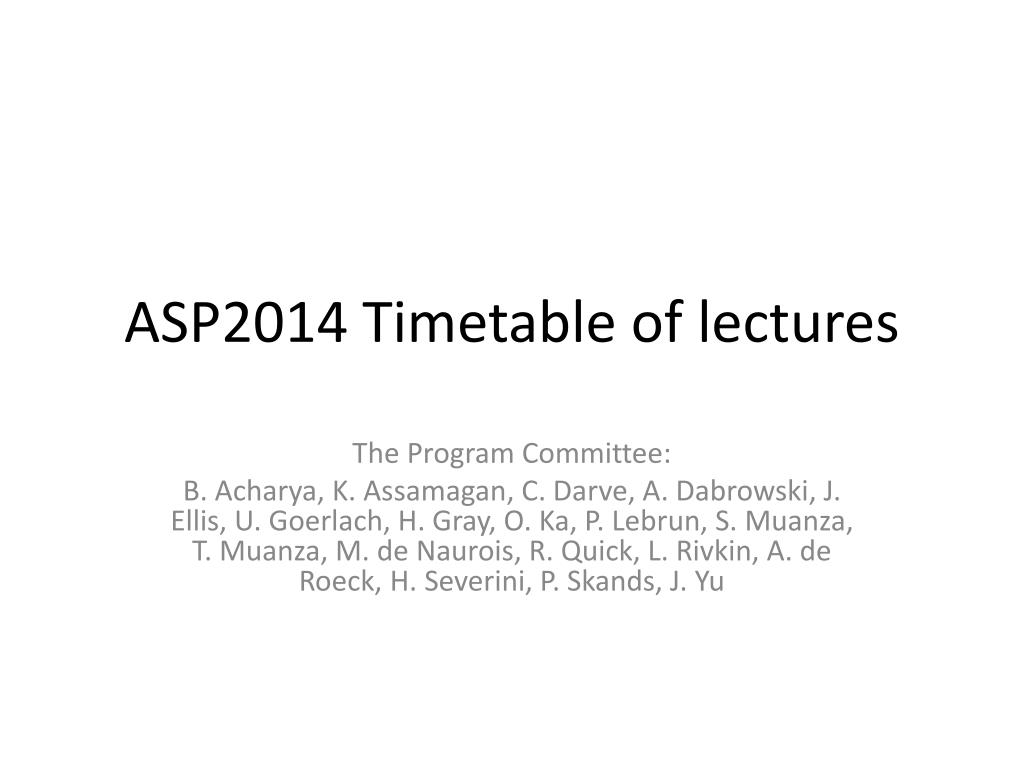 ASP2014 Timetable of lectures

The Program Committee:
B. Acharya, K. Assamagan, C. Darve, A. Dabrowski, J. Ellis, U. Goerlach, H. Gray, O. Ka, P. Lebrun, S. Muanza, T. Muanza, M. de Naurois, R. Quick, L. Rivkin, A. de Roeck, H. Severini, P. Skands, J. Yu